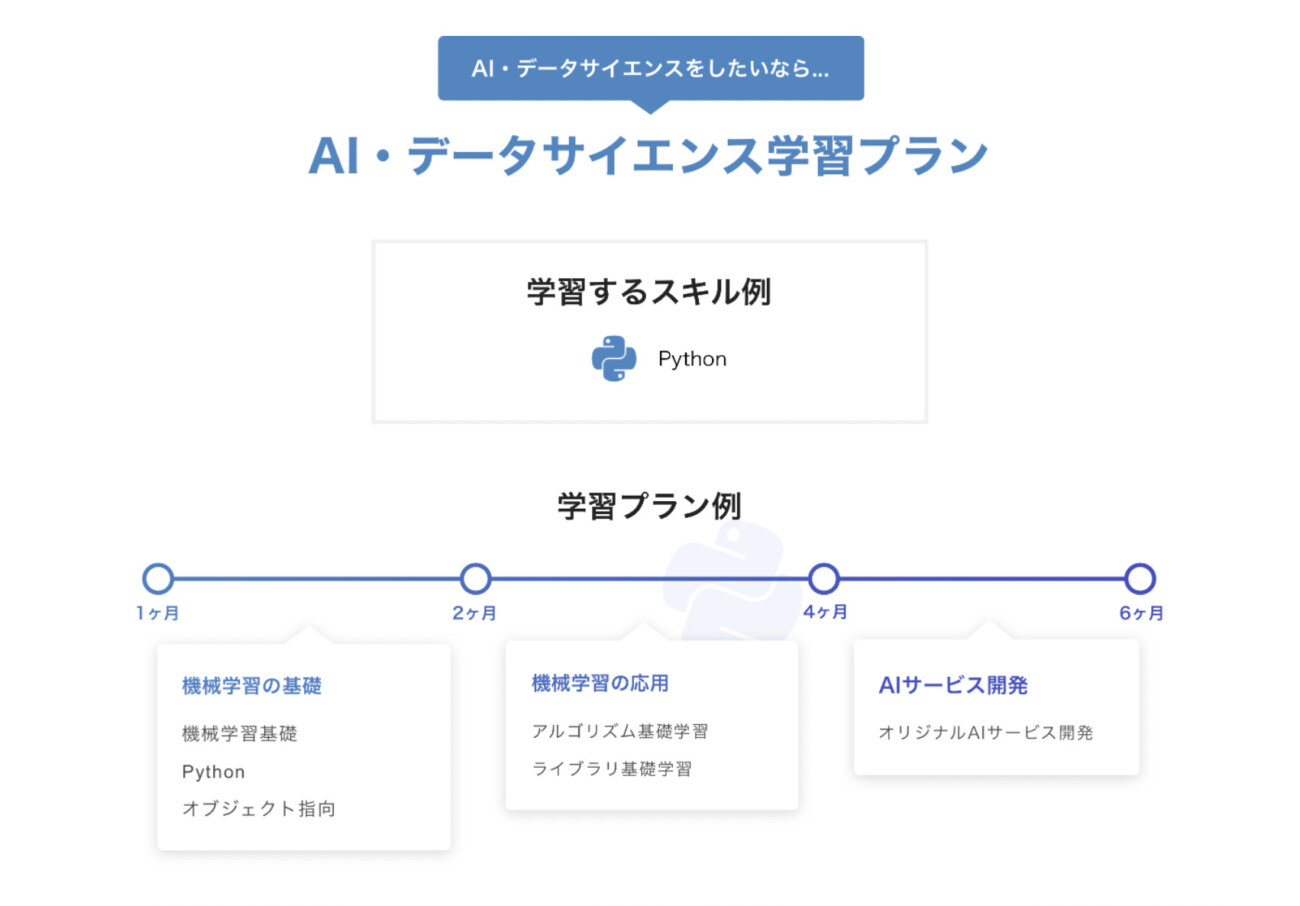 AI・データサイエンスをしたいなら...

AI・データサイエンス学習プラン

学習するスキル例

Python

学習プラン例

1ヶ月

2ヶ月

4ヶ月

6ヶ月

機械学習の基礎

機械学習基礎

Python

オブジェクト指向

機械学習の応用

アルゴリズム基礎学習

ライブラリ基礎学習

AIサービス開発

オリジナルAIサービス開発